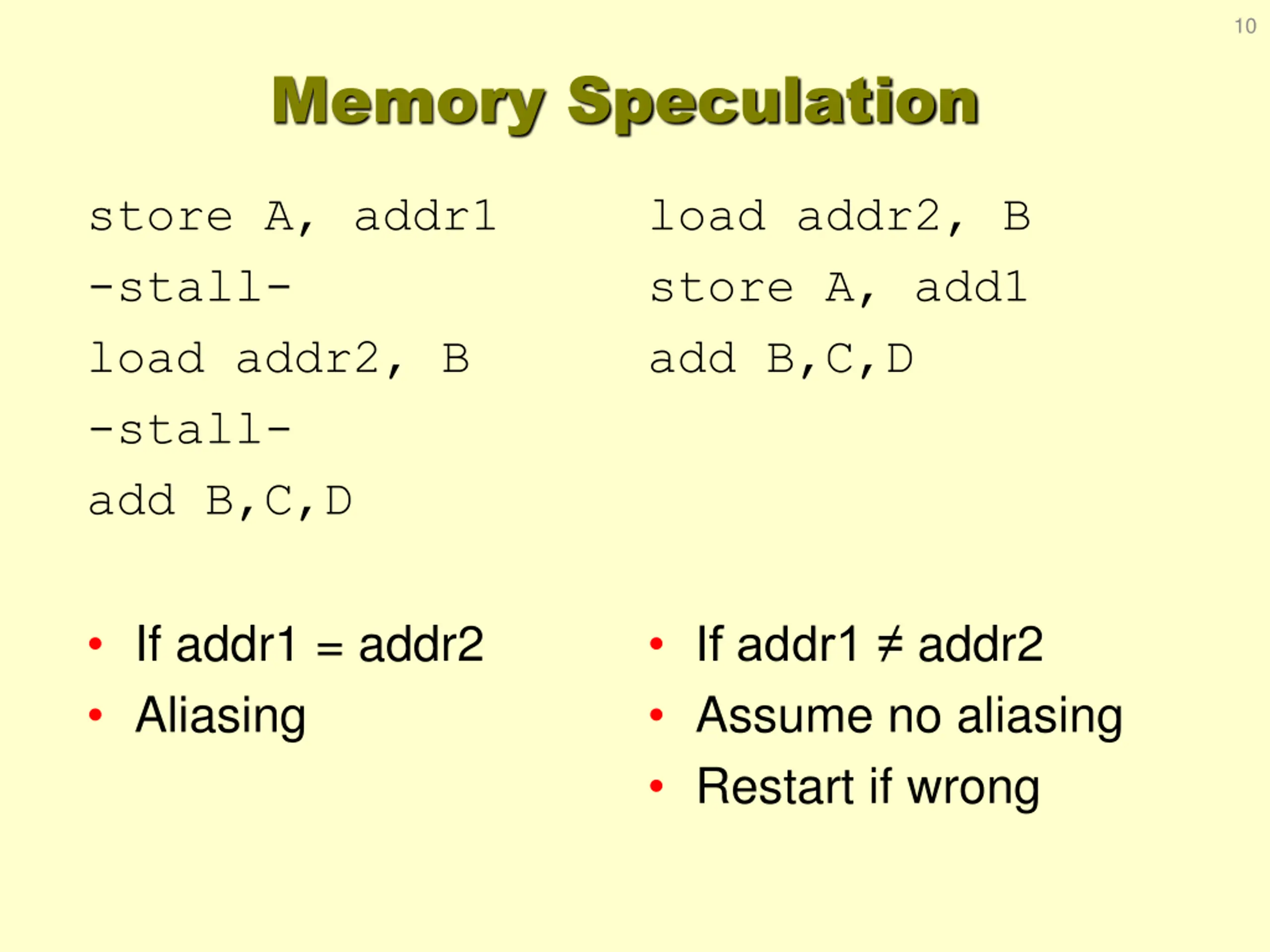 10

Memory Speculation

store A, addr1
-stall-
load addr2, B
-stall-
add B,C,D

• If addr1 = addr2
• Aliasing

load addr2, B
store A, add1
add B,C,D

• If addr1 ≠ addr2
• Assume no aliasing
• Restart if wrong